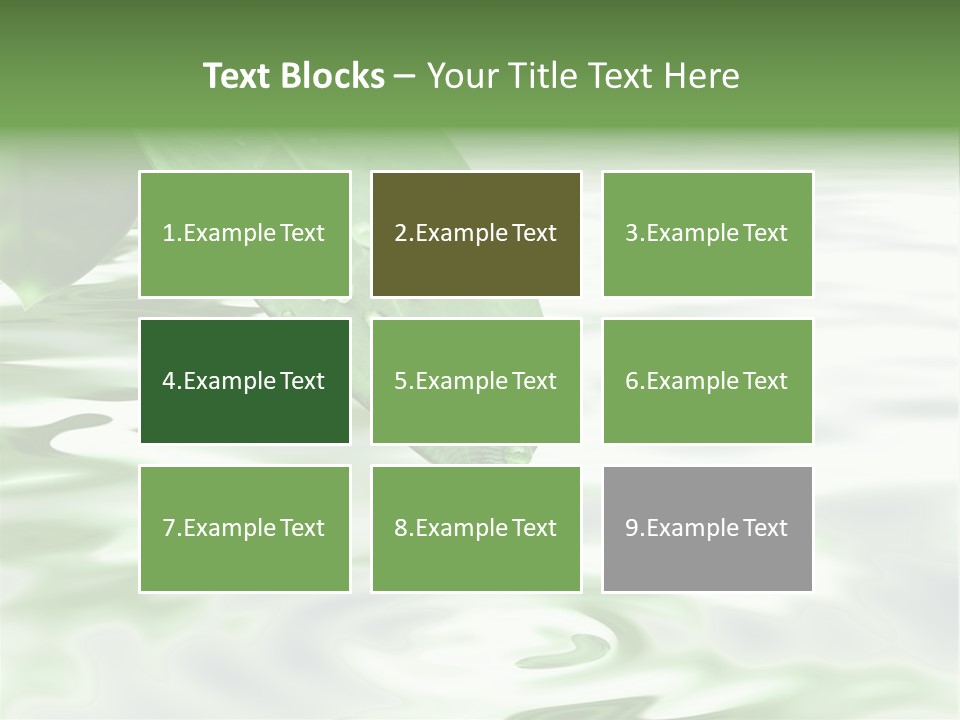 Text Blocks – Your Title Text Here

1.Example Text

2.Example Text

3.Example Text

4.Example Text

5.Example Text

6.Example Text

7.Example Text

8.Example Text

9.Example Text